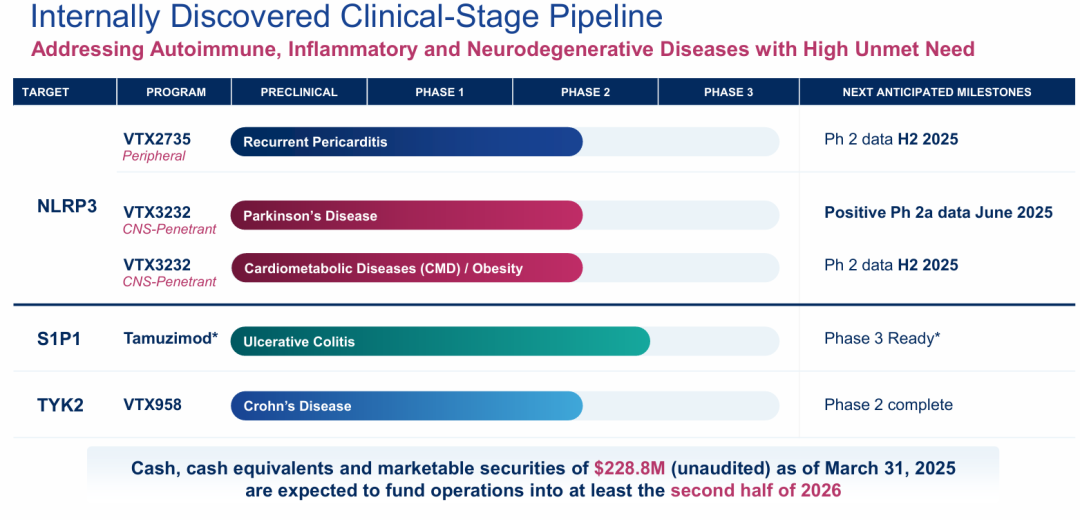 Internally Discovered Clinical-Stage Pipeline

Addressing Autoimmune, Inflammatory and Neurodegenerative Diseases with High Unmet Need

| TARGET | PROGRAM | PRECLINICAL | PHASE 1 | PHASE 2 | PHASE 3 | NEXT ANTICIPATED MILESTONES |
|---|---|---|---|---|---|---|
| NLRP3 | VTX2735 Peripheral | Recurrent Pericarditis | | | | Ph 2 data H2 2025 |
| | VTX3232 CNS-Penetrant | Parkinson's Disease | | | | Positive Ph 2a data June 2025 |
| | VTX3232 CNS-Penetrant | Cardiometabolic Diseases (CMD) / Obesity | | | | Ph 2 data H2 2025 |
| S1P1 | Tamuzimod* | Ulcerative Colitis | | | | Phase 3 Ready* |
| TYK2 | VTX958 | Crohn's Disease | | | | Phase 2 complete |

Cash, cash equivalents and marketable securities of $228.8M (unaudited) as of March 31, 2025 are expected to fund operations into at least the second half of 2026